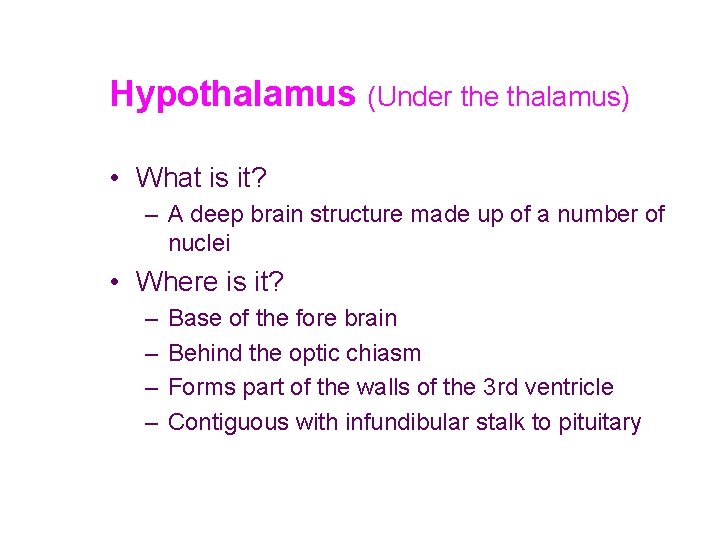 Hypothalamus (Under the thalamus)

• What is it?
– A deep brain structure made up of a number of nuclei

• Where is it?
– Base of the fore brain
– Behind the optic chiasm
– Forms part of the walls of the 3rd ventricle
– Contiguous with infundibular stalk to pituitary